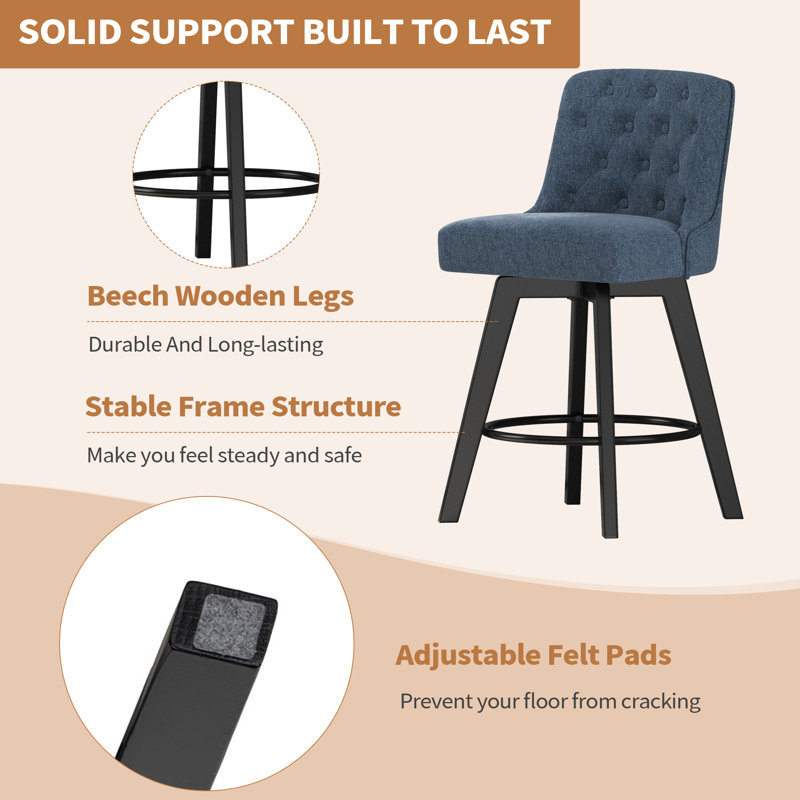 SOLID SUPPORT BUILT TO LAST

Beech Wooden Legs

Durable And Long-lasting

Stable Frame Structure

Make you feel steady and safe

Adjustable Felt Pads

Prevent your floor from cracking